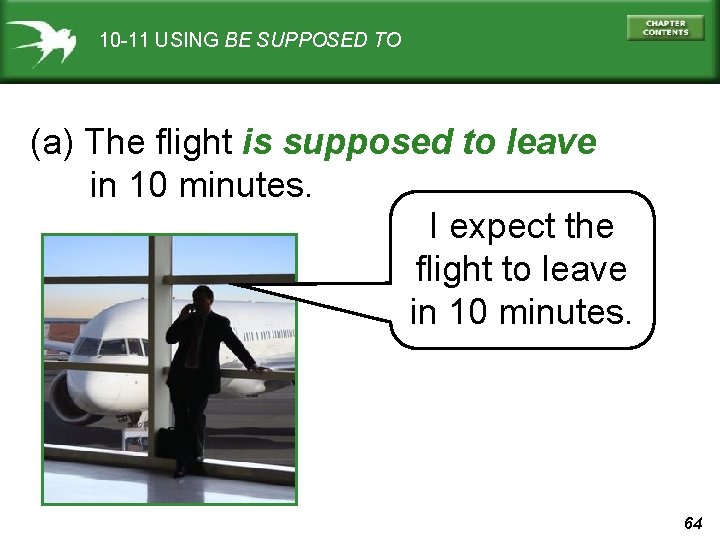 10-11 USING BE SUPPOSED TO

CHAPTER CONTENTS

(a) The flight is supposed to leave in 10 minutes.

I expect the flight to leave in 10 minutes.

64